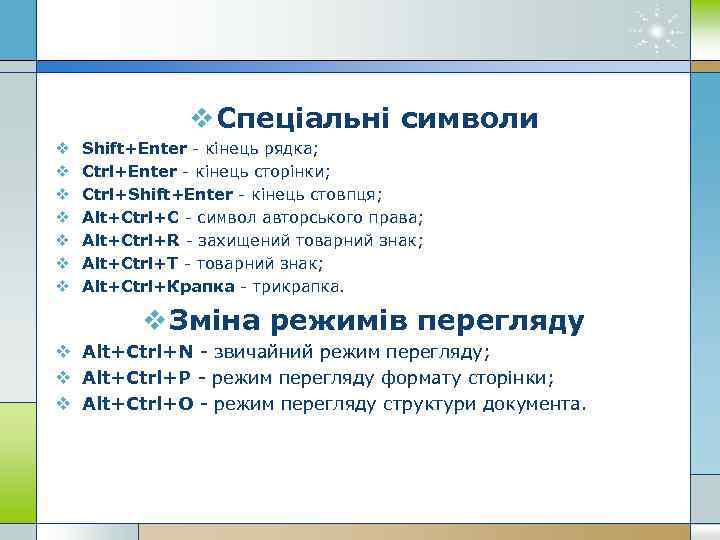 ❖ Спеціальні символи

❖ Shift+Enter - кінець рядка;
❖ Ctrl+Enter - кінець сторінки;
❖ Ctrl+Shift+Enter - кінець стовпця;
❖ Alt+Ctrl+C - символ авторського права;
❖ Alt+Ctrl+R - захищений товарний знак;
❖ Alt+Ctrl+T - товарний знак;
❖ Alt+Ctrl+Крапка - трикрапка.

❖ Зміна режимів перегляду

❖ Alt+Ctrl+N - звичайний режим перегляду;
❖ Alt+Ctrl+P - режим перегляду формату сторінки;
❖ Alt+Ctrl+O - режим перегляду структури документа.